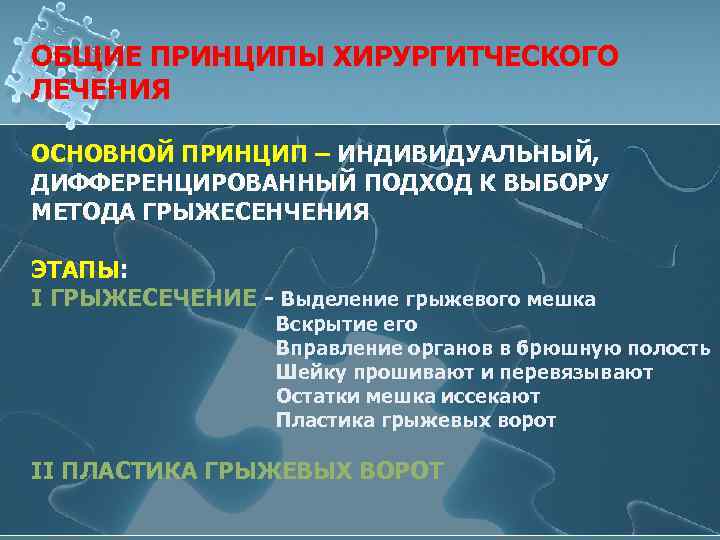 ОБЩИЕ ПРИНЦИПЫ ХИРУРГИТЧЕСКОГО ЛЕЧЕНИЯ

ОСНОВНОЙ ПРИНЦИП – ИНДИВИДУАЛЬНЫЙ, ДИФФЕРЕНЦИРОВАННЫЙ ПОДХОД К ВЫБОРУ МЕТОДА ГРЫЖЕСЕНЧЕНИЯ

ЭТАПЫ:
I ГРЫЖЕСЕЧЕНИЕ - Выделение грыжевого мешка
Вскрытие его
Вправление органов в брюшную полость
Шейку прошивают и перевязывают
Остатки мешка иссекают
Пластика грыжевых ворот

II ПЛАСТИКА ГРЫЖЕВЫХ ВОРОТ